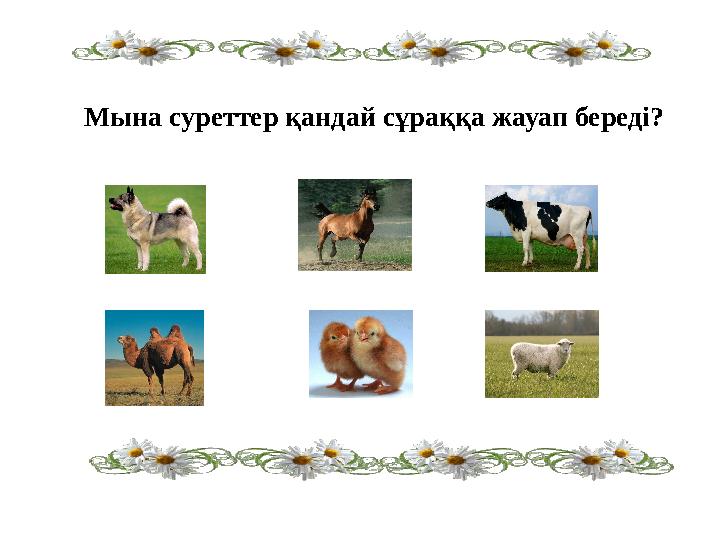 Мына суреттер қандай сұраққа жауап береді?